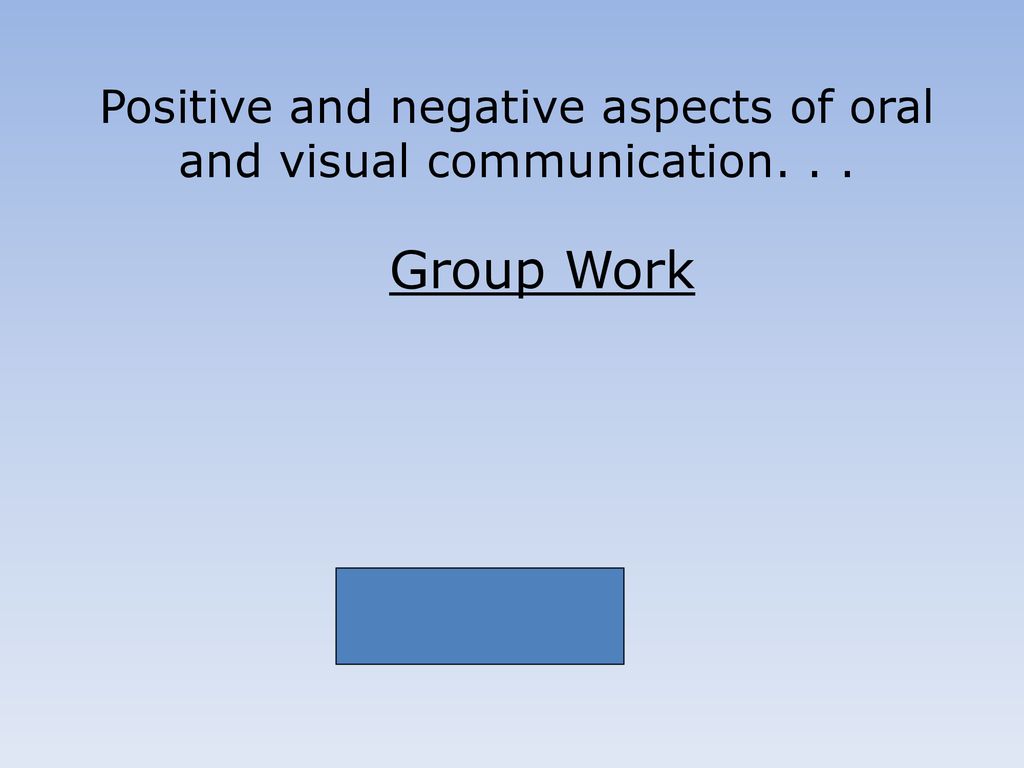 Positive and negative aspects of oral and visual communication. . .

Group Work